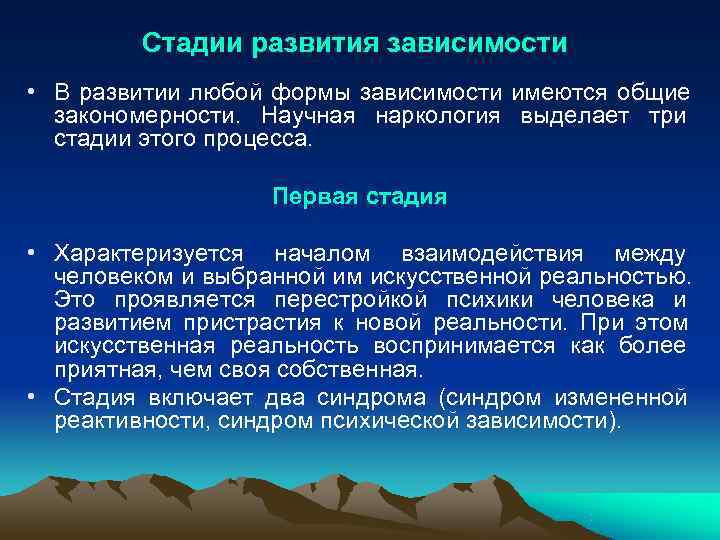 Стадии развития зависимости

• В развитии любой формы зависимости имеются общие закономерности. Научная наркология выделает три стадии этого процесса.

Первая стадия

• Характеризуется началом взаимодействия между человеком и выбранной им искусственной реальностью. Это проявляется перестройкой психики человека и развитием пристрастия к новой реальности. При этом искусственная реальность воспринимается как более приятная, чем своя собственная.
• Стадия включает два синдрома (синдром измененной реактивности, синдром психической зависимости).